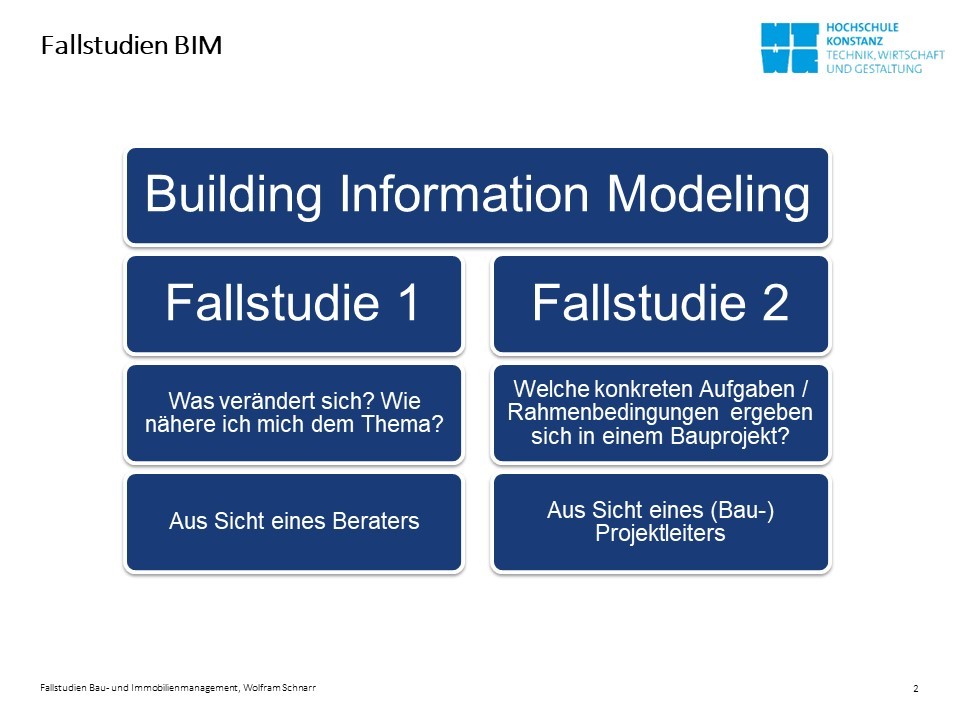 Fallstudien BIM

HOCHSCHULE KONSTANZ TECHNIK, WIRTSCHAFT UND GESTALTUNG

Building Information Modeling

Fallstudie 1

Was verändert sich? Wie nähere ich mich dem Thema?

Aus Sicht eines Beraters

Fallstudie 2

Welche konkreten Aufgaben / Rahmenbedingungen ergeben sich in einem Bauprojekt?

Aus Sicht eines (Bau-) Projektleiters

Fallstudien Bau- und Immobilienmanagement, Wolfram Schnarr

2